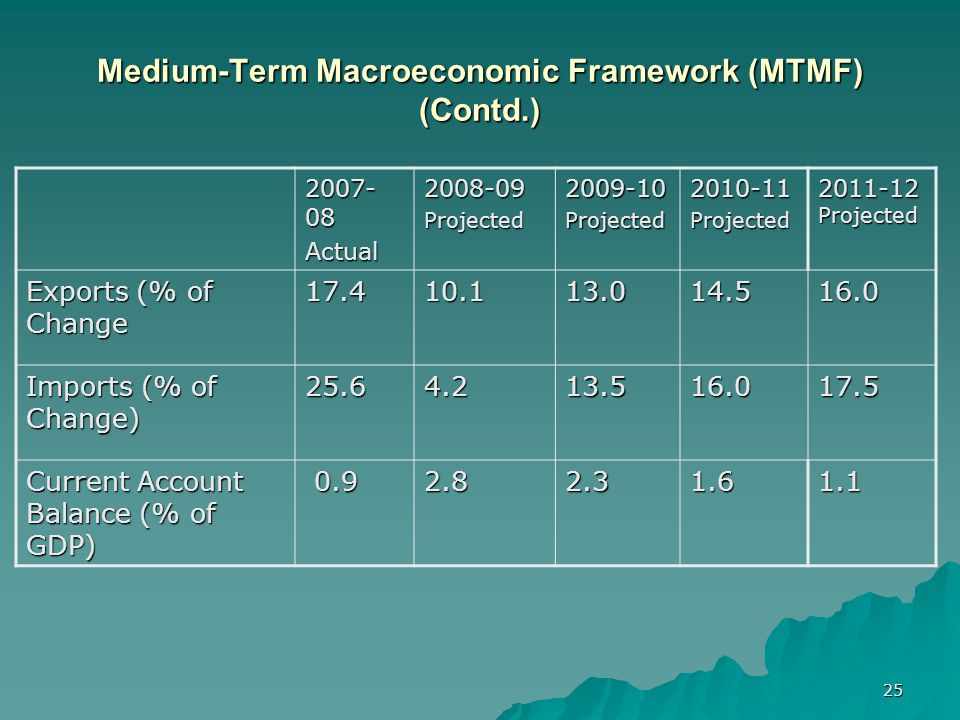 Medium-Term Macroeconomic Framework (MTMF) (Contd.)

| | 2007-08 Actual | 2008-09 Projected | 2009-10 Projected | 2010-11 Projected | 2011-12 Projected |
|---|---|---|---|---|---|
| Exports (% of Change | 17.4 | 10.1 | 13.0 | 14.5 | 16.0 |
| Imports (% of Change) | 25.6 | 4.2 | 13.5 | 16.0 | 17.5 |
| Current Account Balance (% of GDP) | 0.9 | 2.8 | 2.3 | 1.6 | 1.1 |

25